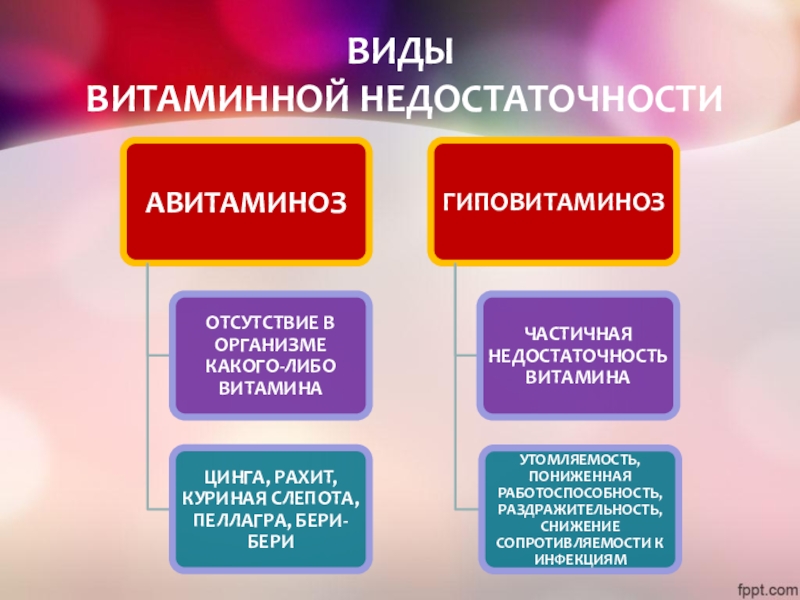 ВИДЫ
ВИТАМИННОЙ НЕДОСТАТОЧНОСТИ

АВИТАМИНОЗ

ОТСУТСТВИЕ В ОРГАНИЗМЕ КАКОГО-ЛИБО ВИТАМИНА

ЦИНГА, РАХИТ, КУРИНАЯ СЛЕПОТА, ПЕЛЛАГРА, БЕРИ-БЕРИ

ГИПОВИТАМИНОЗ

ЧАСТИЧНАЯ НЕДОСТАТОЧНОСТЬ ВИТАМИНА

УТОМЛЯЕМОСТЬ, ПОНИЖЕННАЯ РАБОТОСПОСОБНОСТЬ, РАЗДРАЖИТЕЛЬНОСТЬ, СНИЖЕНИЕ СОПРОТИВЛЯЕМОСТИ К ИНФЕКЦИЯМ

fppt.com